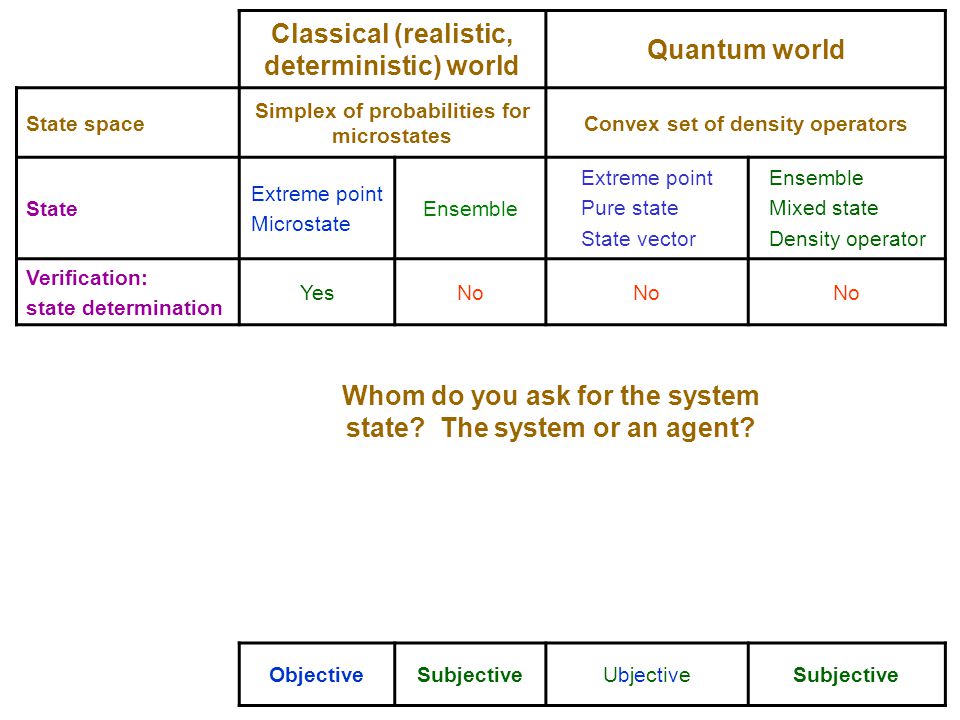 | | Classical (realistic, deterministic) world | | Quantum world | |
|---|---|---|---|---|
| State space | Simplex of probabilities for microstates | | Convex set of density operators | |
| State | Extreme point Microstate | Ensemble | Extreme point Pure state State vector | Ensemble Mixed state Density operator |
| Verification: state determination | Yes | No | No | No |

Whom do you ask for the system state? The system or an agent?

| Objective | Subjective | Ubjective | Subjective |
|---|---|---|---|